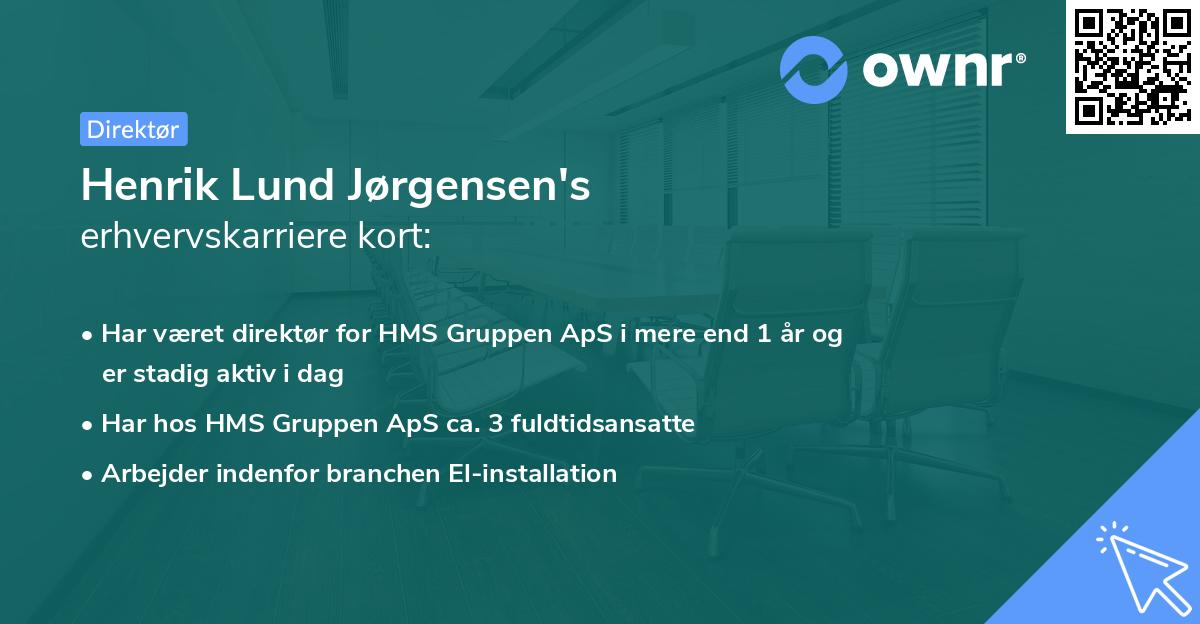 ownr®

Direktør

Henrik Lund Jørgensen's
erhvervskarriere kort:

• Har været direktør for HMS Gruppen ApS i mere end 1 år og er stadig aktiv i dag
• Har hos HMS Gruppen ApS ca. 3 fuldtidsansatte
• Arbejder indenfor branchen El-installation